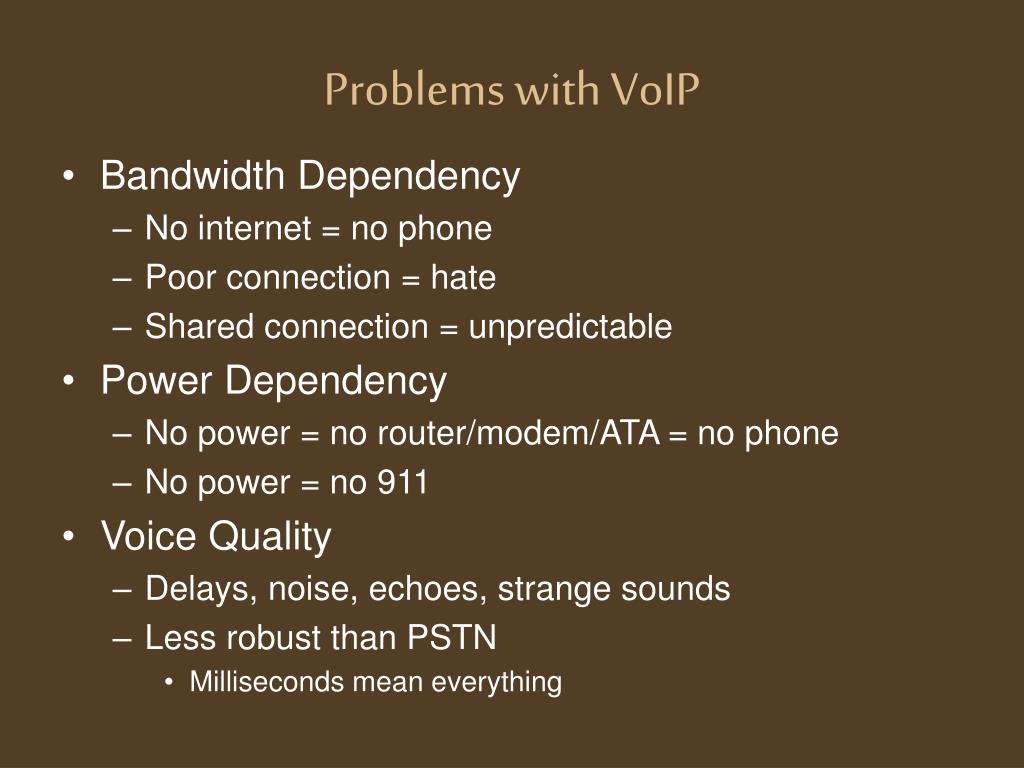 Problems with VoIP

• Bandwidth Dependency
– No internet = no phone
– Poor connection = hate
– Shared connection = unpredictable
• Power Dependency
– No power = no router/modem/ATA = no phone
– No power = no 911
• Voice Quality
– Delays, noise, echoes, strange sounds
– Less robust than PSTN
• Milliseconds mean everything